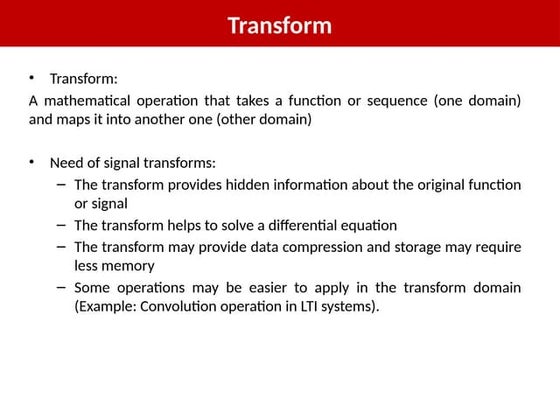 Transform

• Transform:

A mathematical operation that takes a function or sequence (one domain) and maps it into another one (other domain)

• Need of signal transforms:
– The transform provides hidden information about the original function or signal
– The transform helps to solve a differential equation
– The transform may provide data compression and storage may require less memory
– Some operations may be easier to apply in the transform domain (Example: Convolution operation in LTI systems).